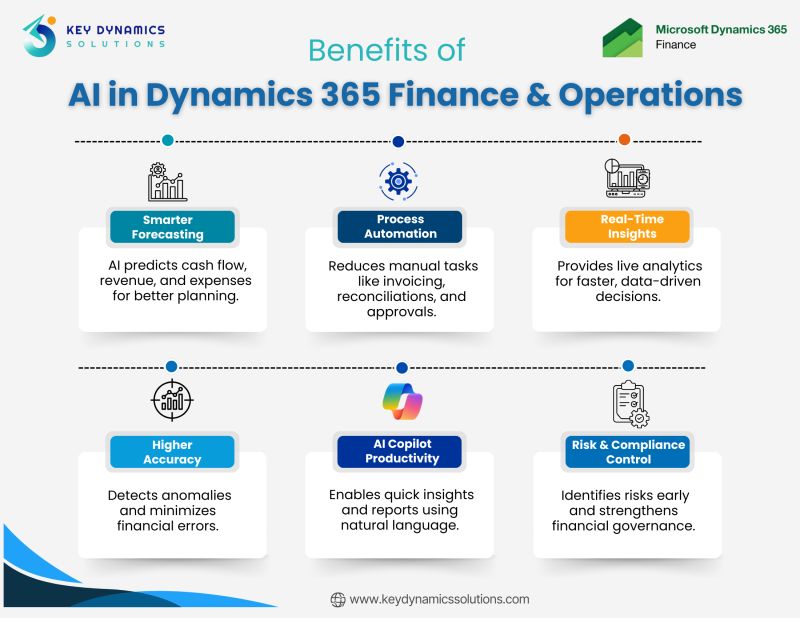 KEY DYNAMICS
SOLUTIONS

Microsoft Dynamics 365
Finance

Benefits of
AI in Dynamics 365 Finance & Operations

Smarter Forecasting

AI predicts cash flow, revenue, and expenses for better planning.

Process Automation

Reduces manual tasks like invoicing, reconciliations, and approvals.

Real-Time Insights

Provides live analytics for faster, data-driven decisions.

Higher Accuracy

Detects anomalies and minimizes financial errors.

AI Copilot Productivity

Enables quick insights and reports using natural language.

Risk & Compliance Control

Identifies risks early and strengthens financial governance.

www.keydynamicssolutions.com